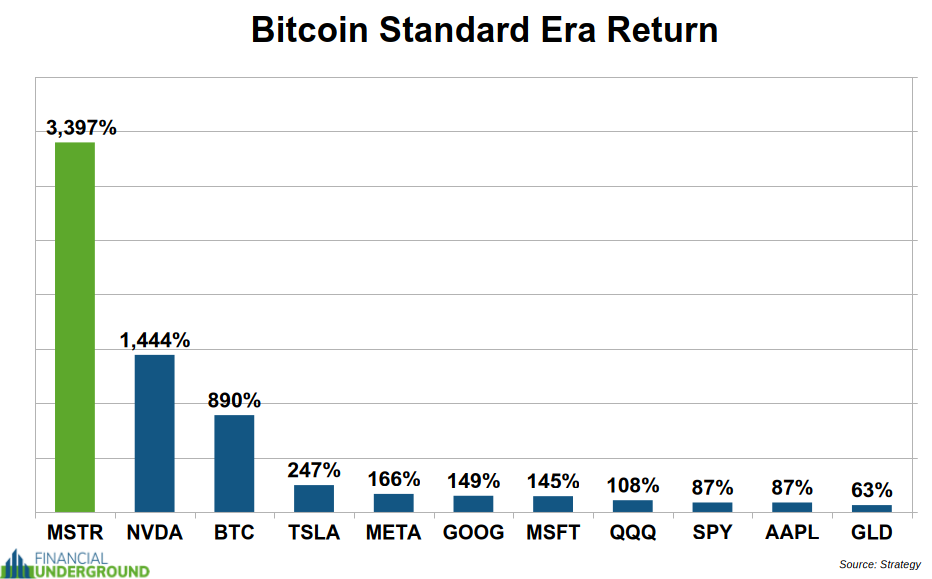 Bitcoin Standard Era Return

3,397%
1,444%
890%
247%
166%
149%
145%
108%
87%
87%
63%

MSTR NVDA BTC TSLA META GOOG MSFT QQQ SPY AAPL GLD

FINANCIAL UNDERGROUND

Source: Strategy